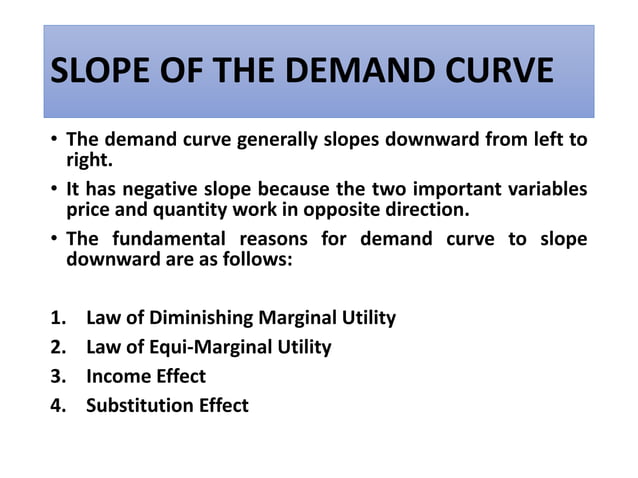 SLOPE OF THE DEMAND CURVE

• The demand curve generally slopes downward from left to right.

• It has negative slope because the two important variables price and quantity work in opposite direction.

• The fundamental reasons for demand curve to slope downward are as follows:

1. Law of Diminishing Marginal Utility
2. Law of Equi-Marginal Utility
3. Income Effect
4. Substitution Effect